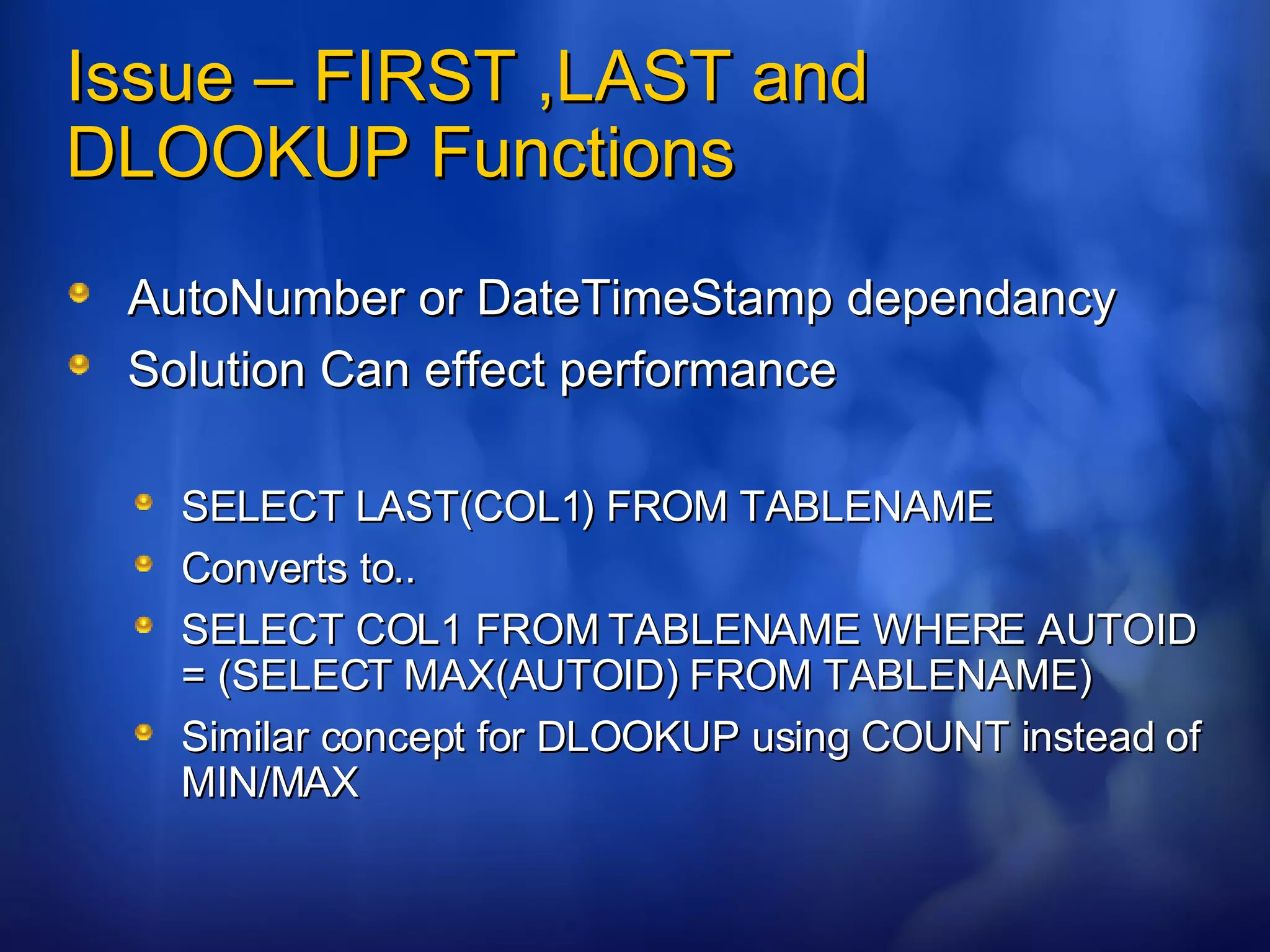 Issue – FIRST ,LAST and DLOOKUP Functions

AutoNumber or DateTimeStamp dependancy

Solution Can effect performance

SELECT LAST(COL1) FROM TABLENAME

Converts to..

SELECT COL1 FROM TABLENAME WHERE AUTOID = (SELECT MAX(AUTOID) FROM TABLENAME)

Similar concept for DLOOKUP using COUNT instead of MIN/MAX